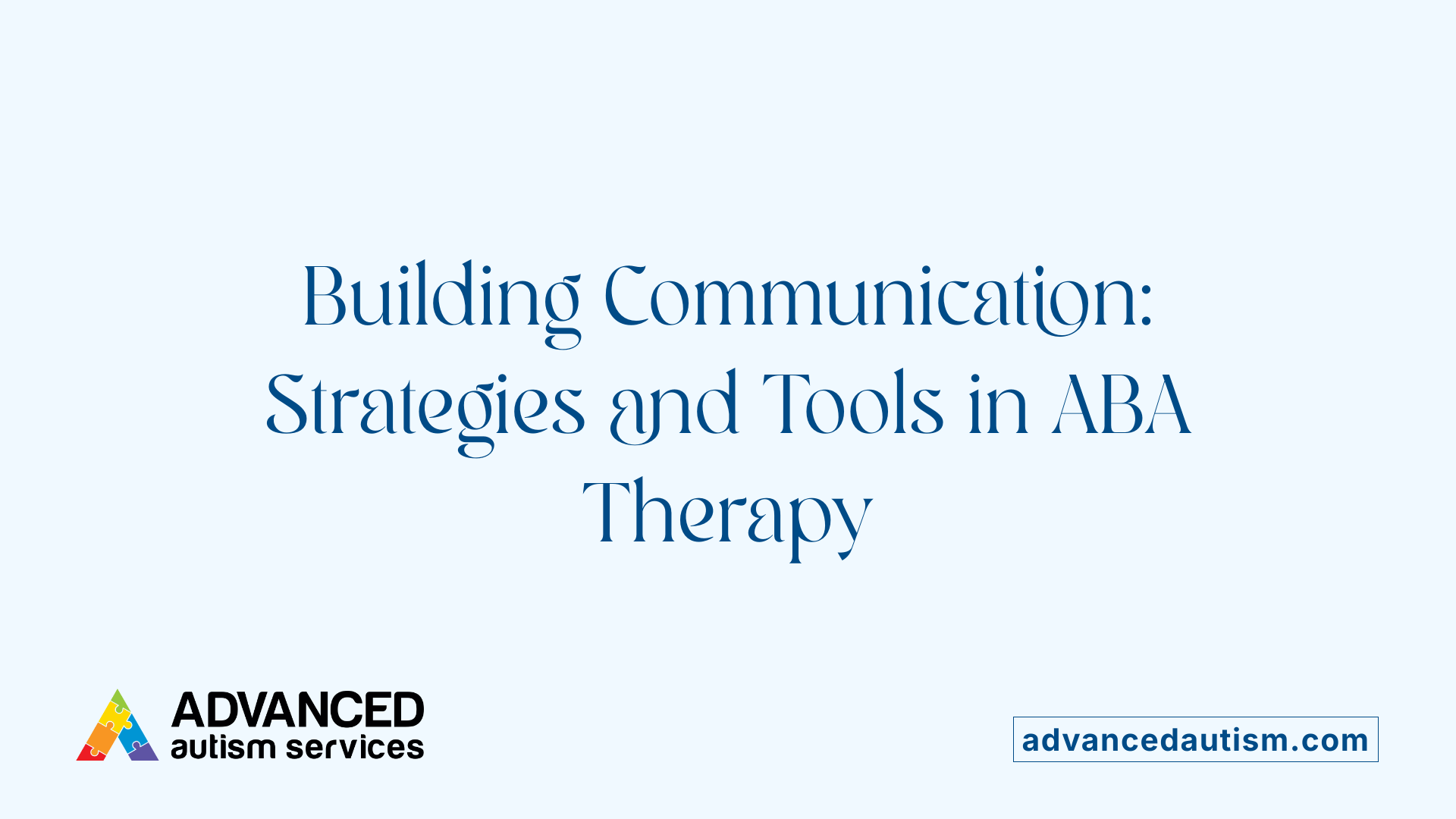 Building Communication: Strategies and Tools in ABA Therapy

ADVANCED
autism services

advancedautism.com